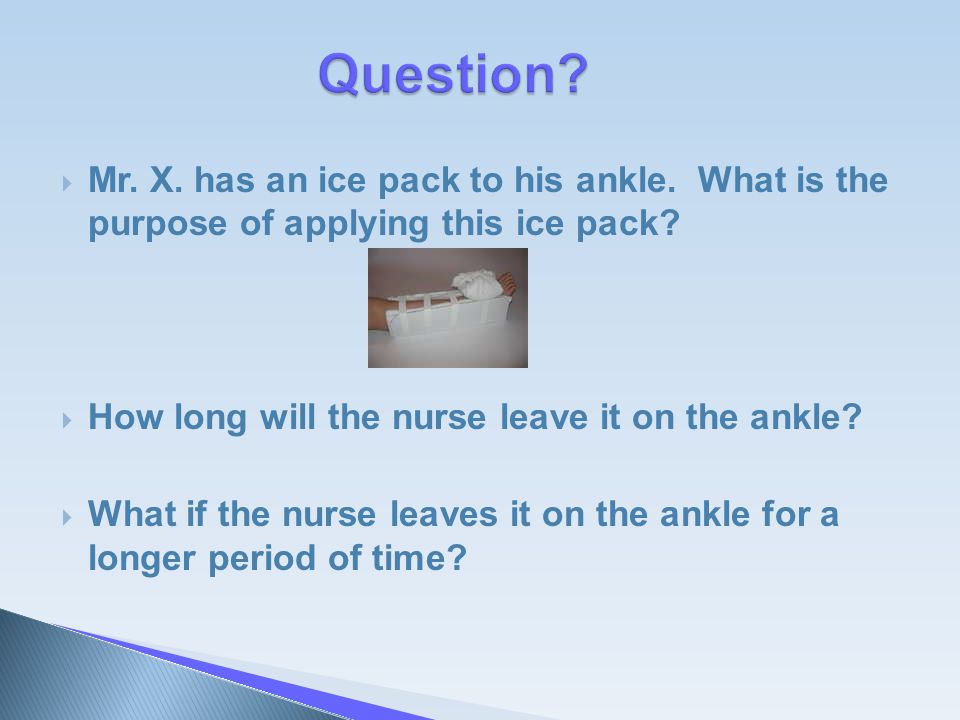 Question?

Mr. X. has an ice pack to his ankle. What is the purpose of applying this ice pack?

How long will the nurse leave it on the ankle?

What if the nurse leaves it on the ankle for a longer period of time?